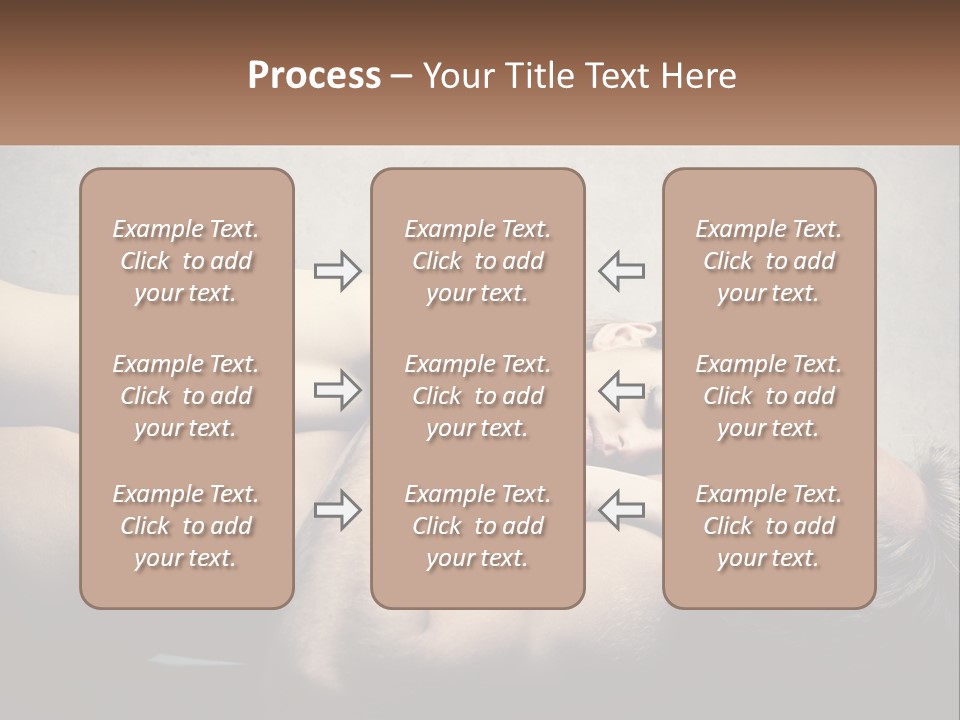 Process – Your Title Text Here

Example Text. Click to add your text.

Example Text. Click to add your text.

Example Text. Click to add your text.

Example Text. Click to add your text.

Example Text. Click to add your text.

Example Text. Click to add your text.

Example Text. Click to add your text.

Example Text. Click to add your text.

Example Text. Click to add your text.